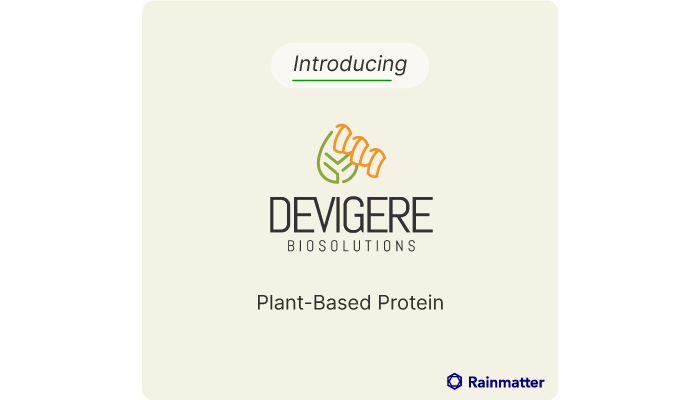 Introducing

DEVIGERE
BIOSOLUTIONS

Plant-Based Protein

Rainmatter